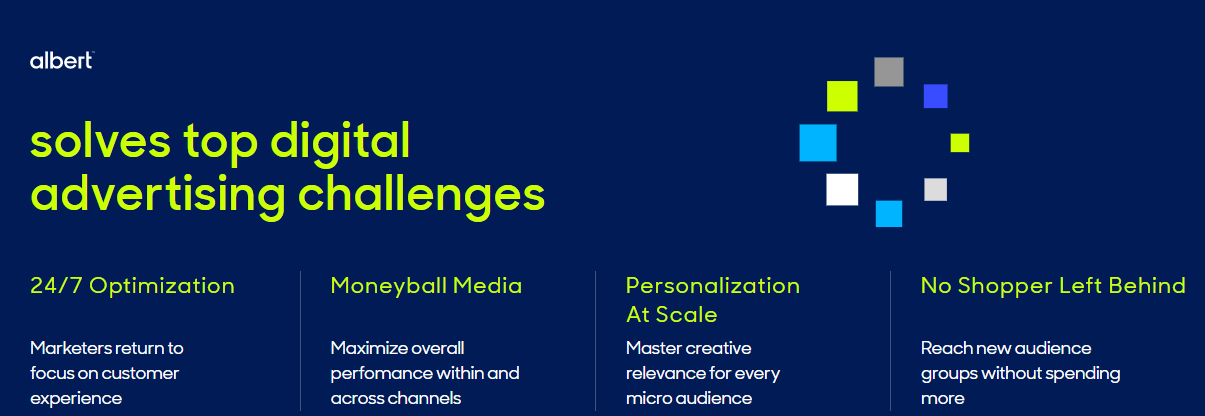 albert

solves top digital advertising challenges

24/7 Optimization

Marketers return to focus on customer experience

Moneyball Media

Maximize overall perfomance within and across channels

Personalization At Scale

Master creative relevance for every micro audience

No Shopper Left Behind

Reach new audience groups without spending more